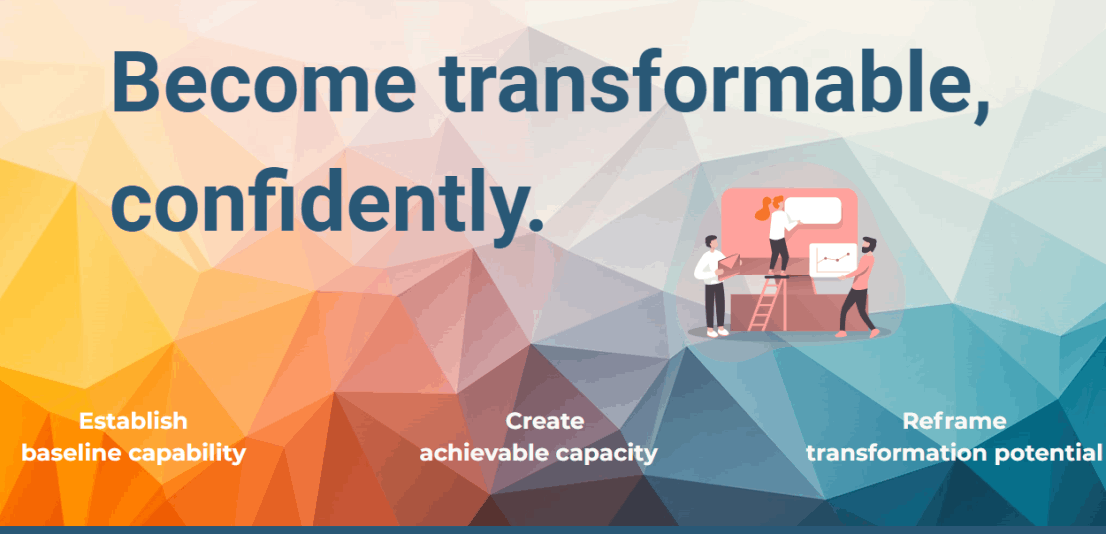 Become transformable, confidently.

Establish
baseline capability

Create
achievable capacity

Reframe
transformation potential